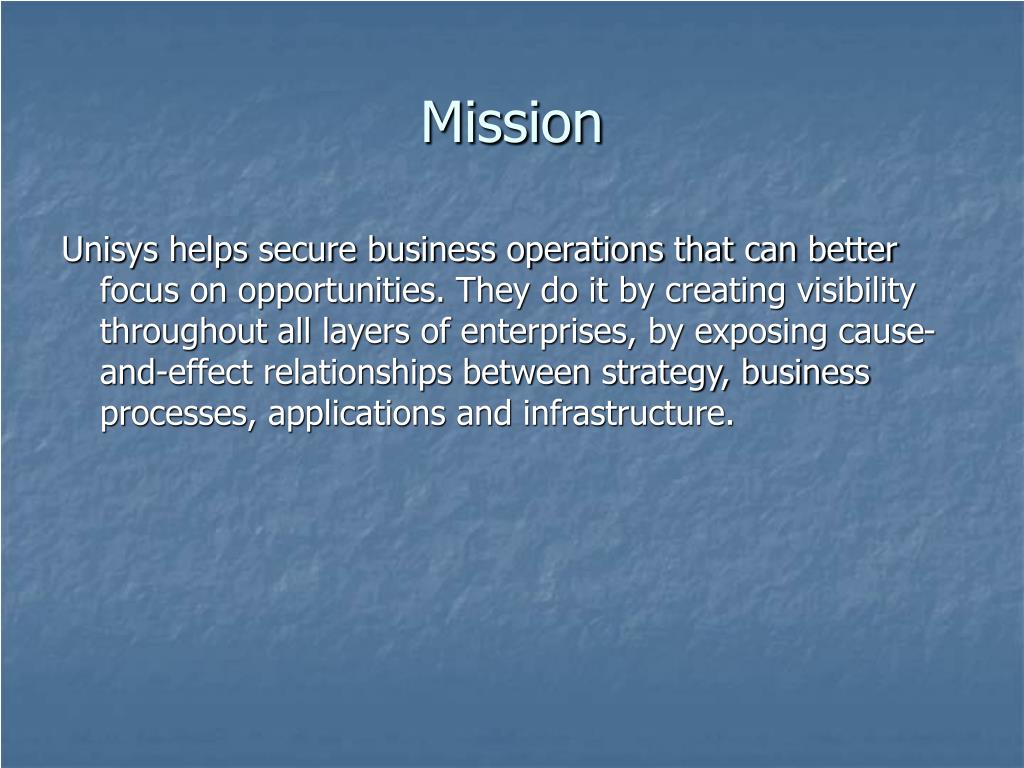 Mission

Unisys helps secure business operations that can better focus on opportunities. They do it by creating visibility throughout all layers of enterprises, by exposing cause-and-effect relationships between strategy, business processes, applications and infrastructure.